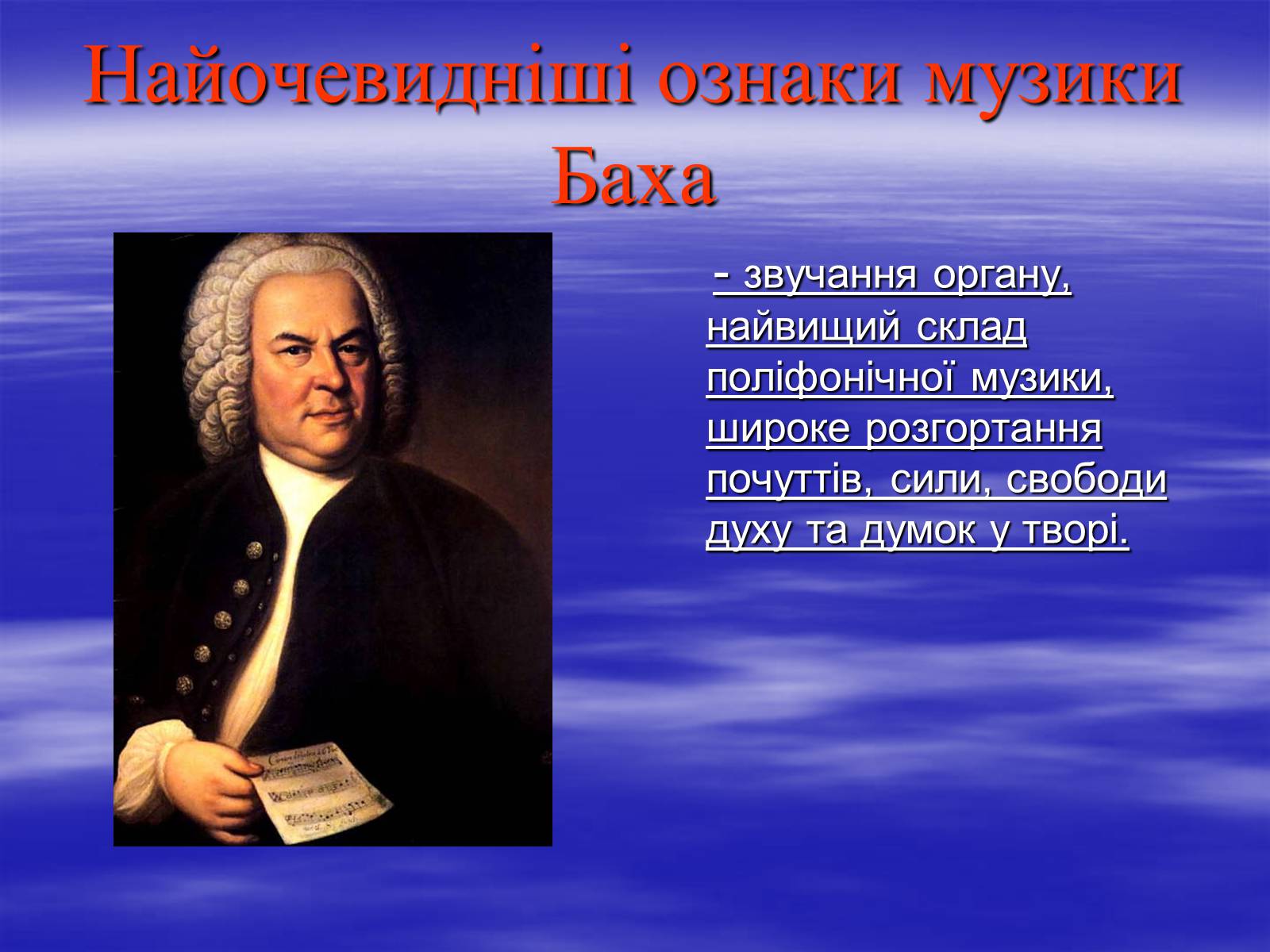 Найочевидніші ознаки музики Баха

- звучання органу, найвищий склад поліфонічної музики, широке розгортання почуттів, сили, свободи духу та думок у творі.